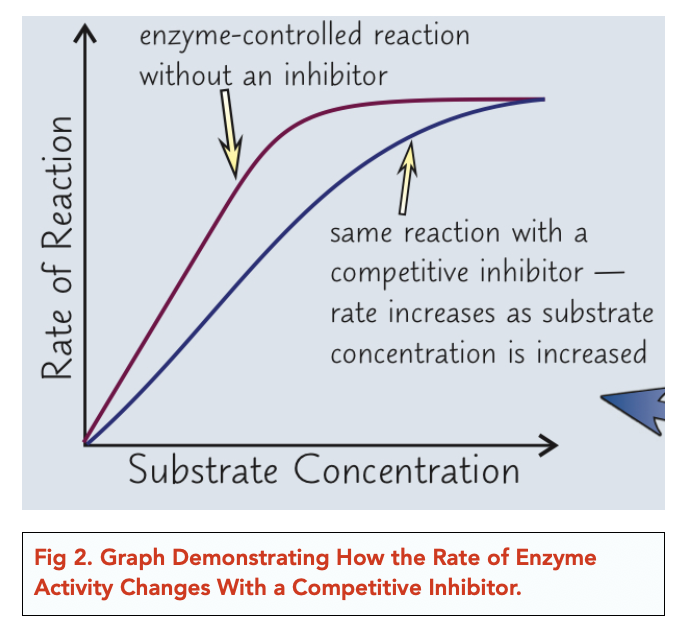 enzyme-controlled reaction without an inhibitor

Rate of Reaction

same reaction with a competitive inhibitor — rate increases as substrate concentration is increased

Substrate Concentration

Fig 2. Graph Demonstrating How the Rate of Enzyme Activity Changes With a Competitive Inhibitor.